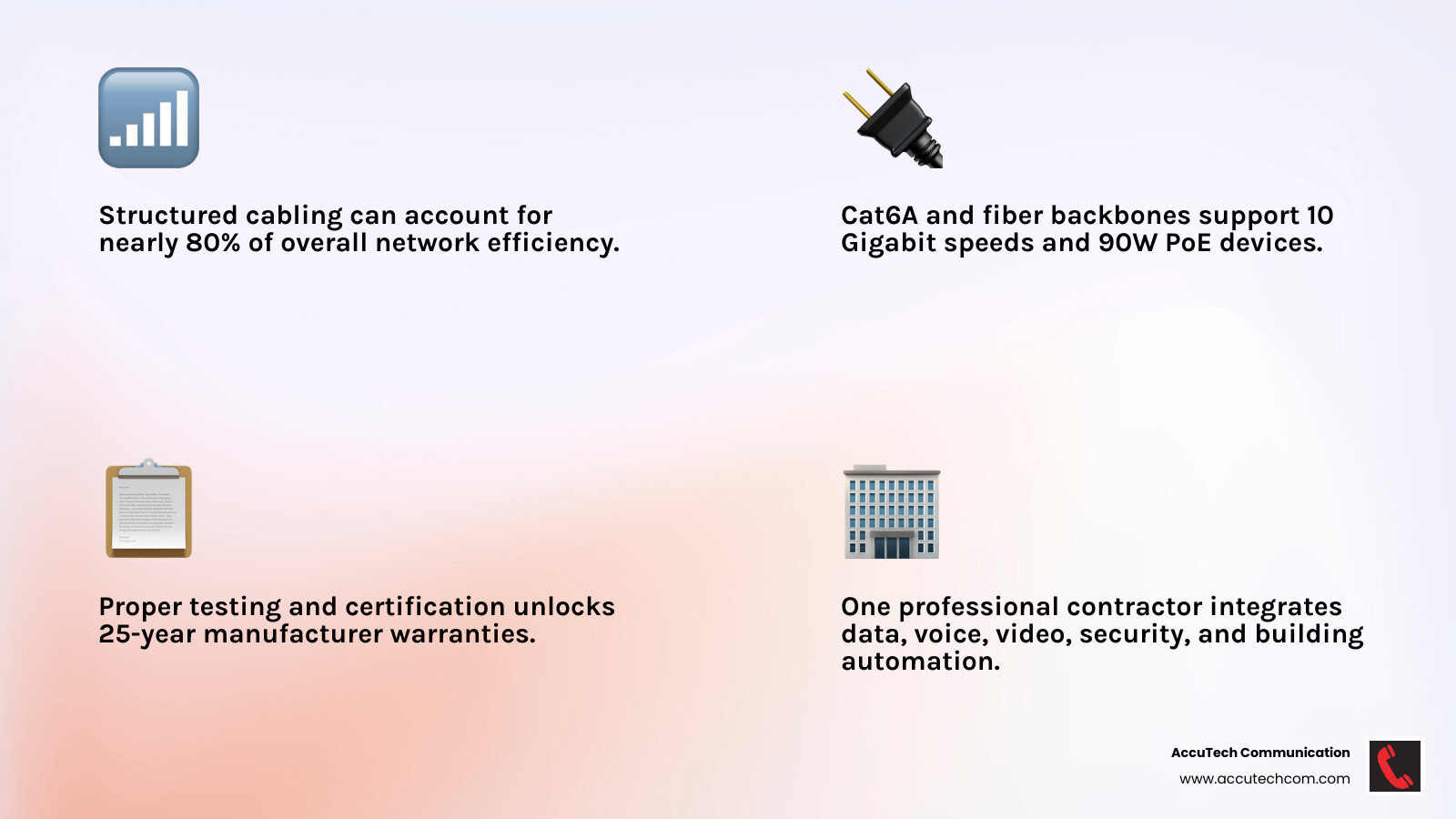 Structured cabling can account for nearly 80% of overall network efficiency.

Cat6A and fiber backbones support 10 Gigabit speeds and 90W PoE devices.

Proper testing and certification unlocks 25-year manufacturer warranties.

One professional contractor integrates data, voice, video, security, and building automation.

AccuTech Communication
www.accutechcom.com